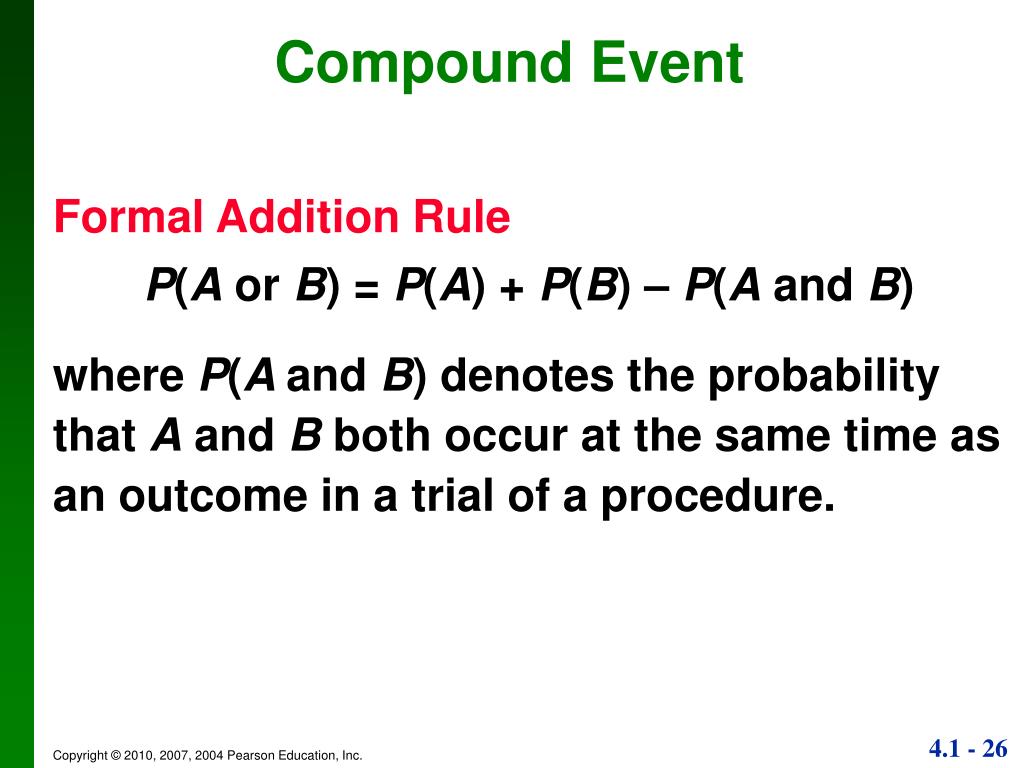 Compound Event

Formal Addition Rule

$P(A \text{ or } B) = P(A) + P(B) - P(A \text{ and } B)$

where $P(A \text{ and } B)$ denotes the probability that $A$ and $B$ both occur at the same time as an outcome in a trial of a procedure.

Copyright © 2010, 2007, 2004 Pearson Education, Inc.

4.1 - 26